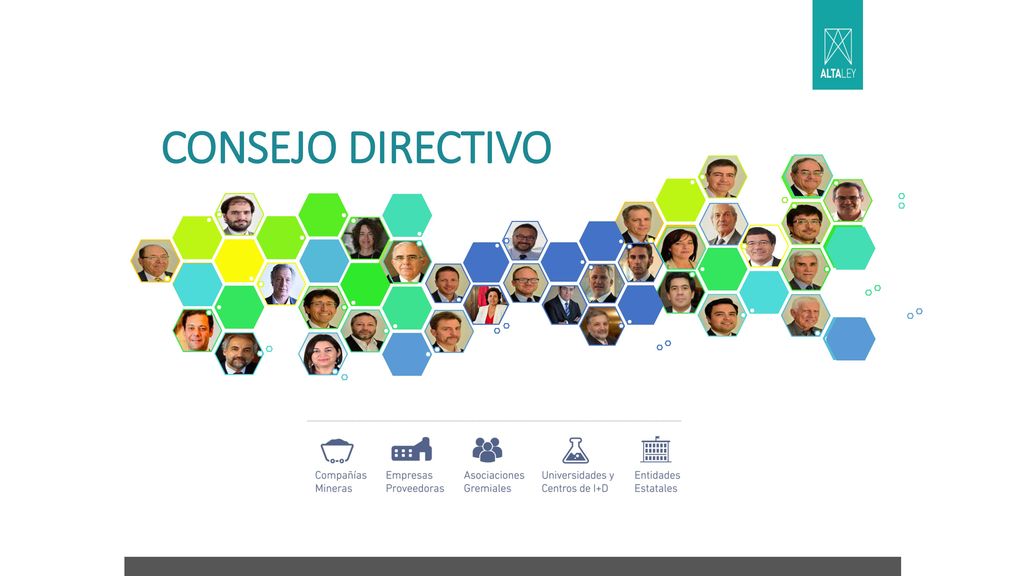 ALTALEY

CONSEJO DIRECTIVO

Compañías Mineras

Empresas Proveedoras

Asociaciones Gremiales

Universidades y Centros de I+D

Entidades Estatales